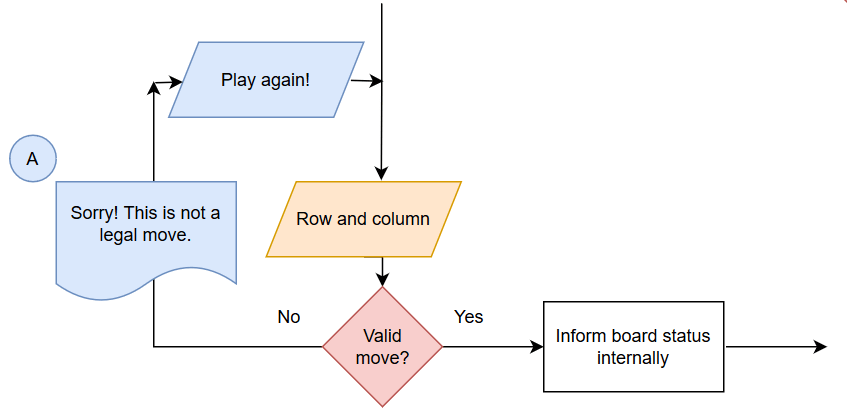 Play again!

A

Sorry! This is not a legal move.

Row and column

No

Valid move?

Yes

Inform board status internally